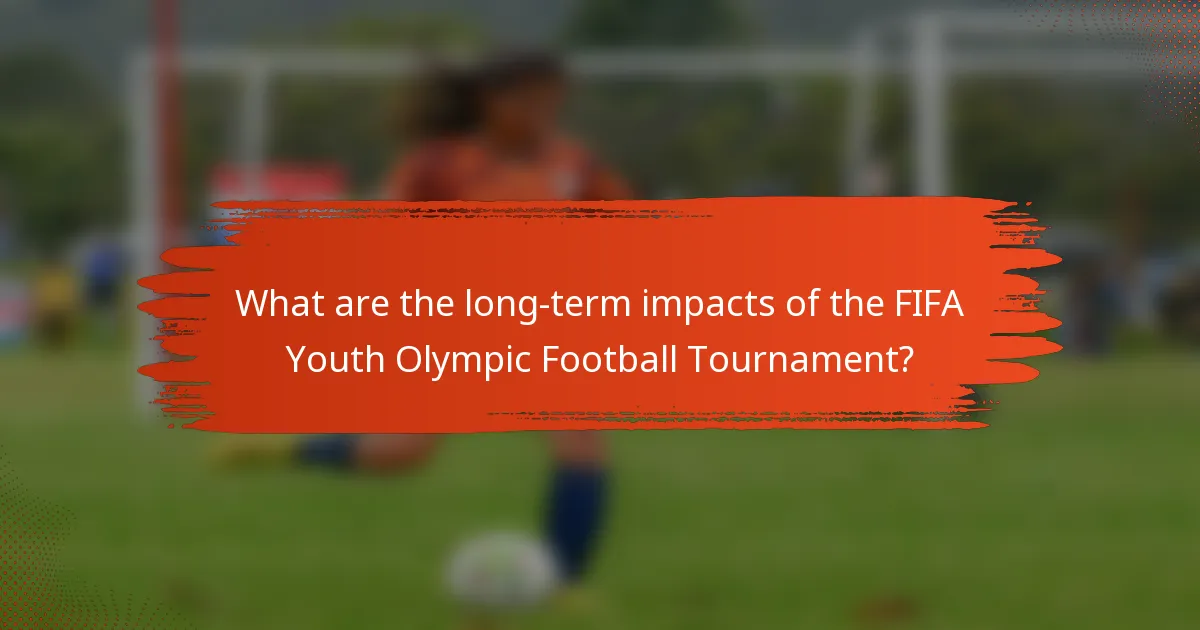 What are the long-term impacts of the FIFA Youth Olympic Football Tournament?